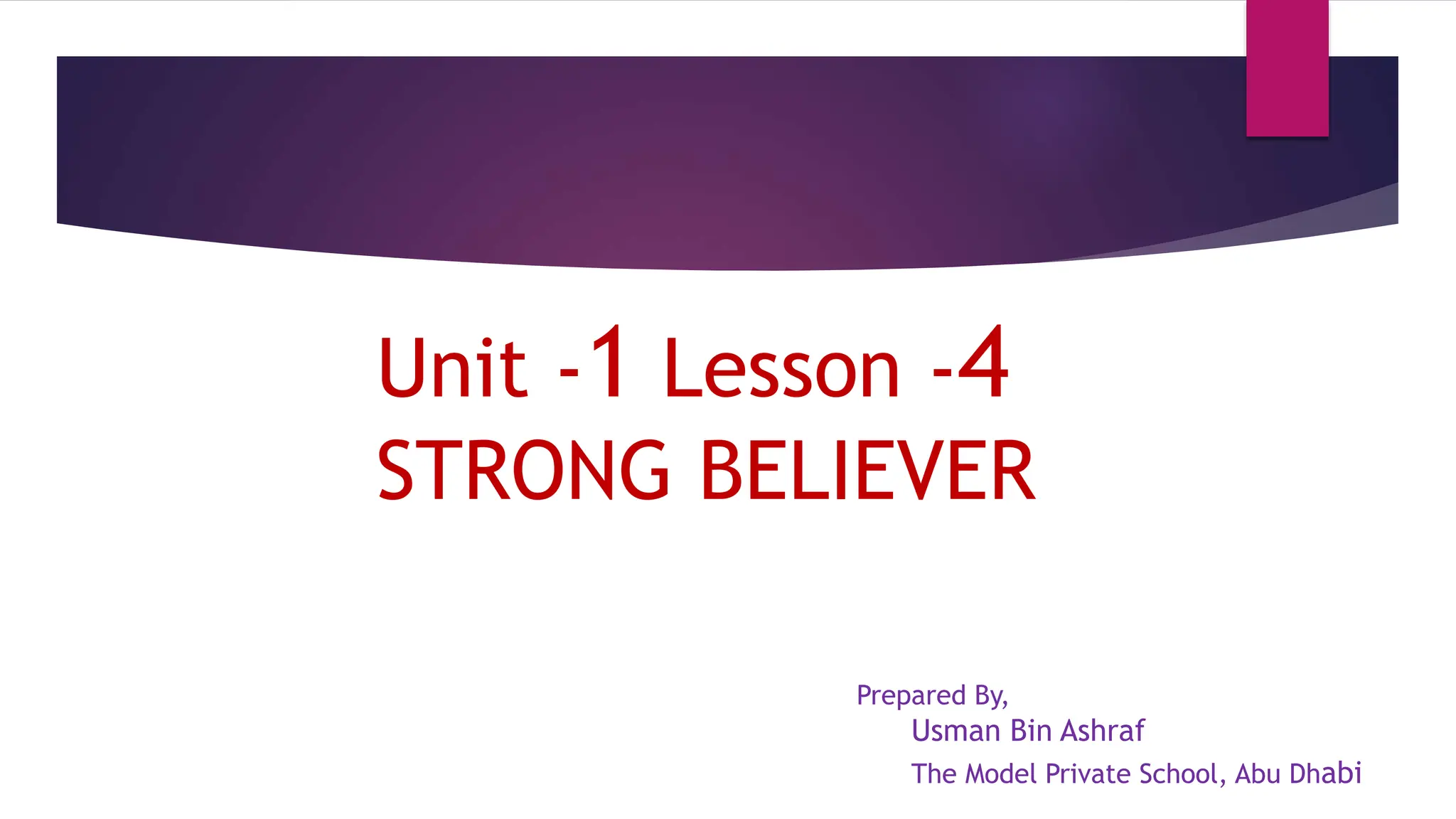 Unit -1 Lesson -4
STRONG BELIEVER

Prepared By,
Usman Bin Ashraf
The Model Private School, Abu Dhabi